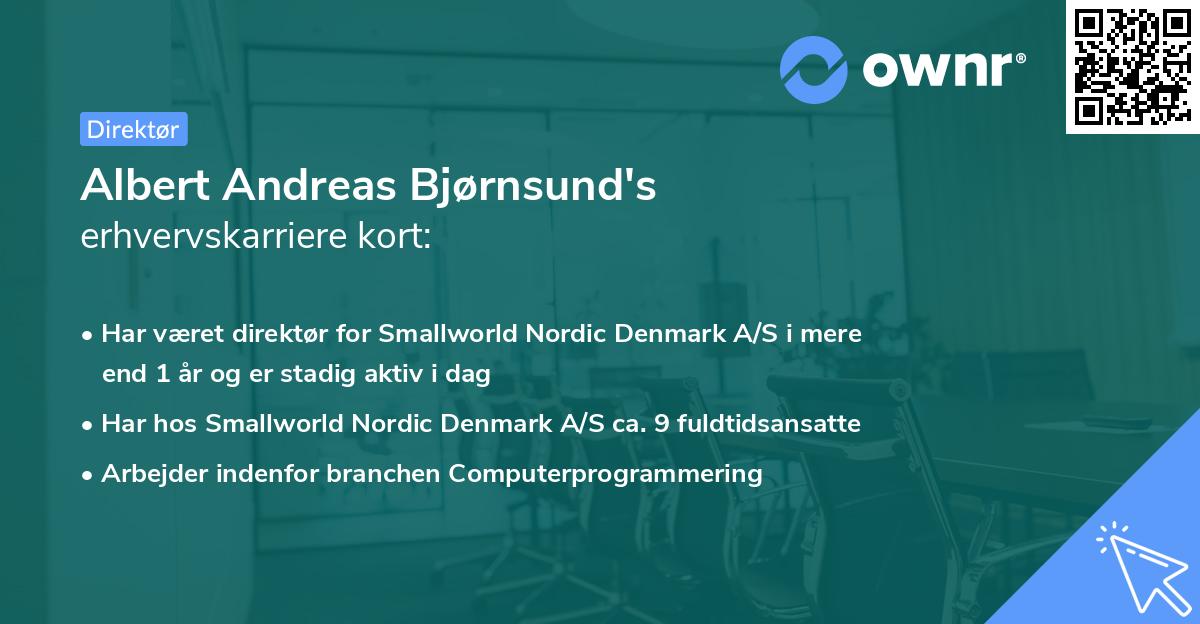 ownr®

Direktør

Albert Andreas Bjørnsund's
erhvervskarriere kort:

• Har været direktør for Smallworld Nordic Denmark A/S i mere end 1 år og er stadig aktiv i dag
• Har hos Smallworld Nordic Denmark A/S ca. 9 fuldtidsansatte
• Arbejder indenfor branchen Computerprogrammering